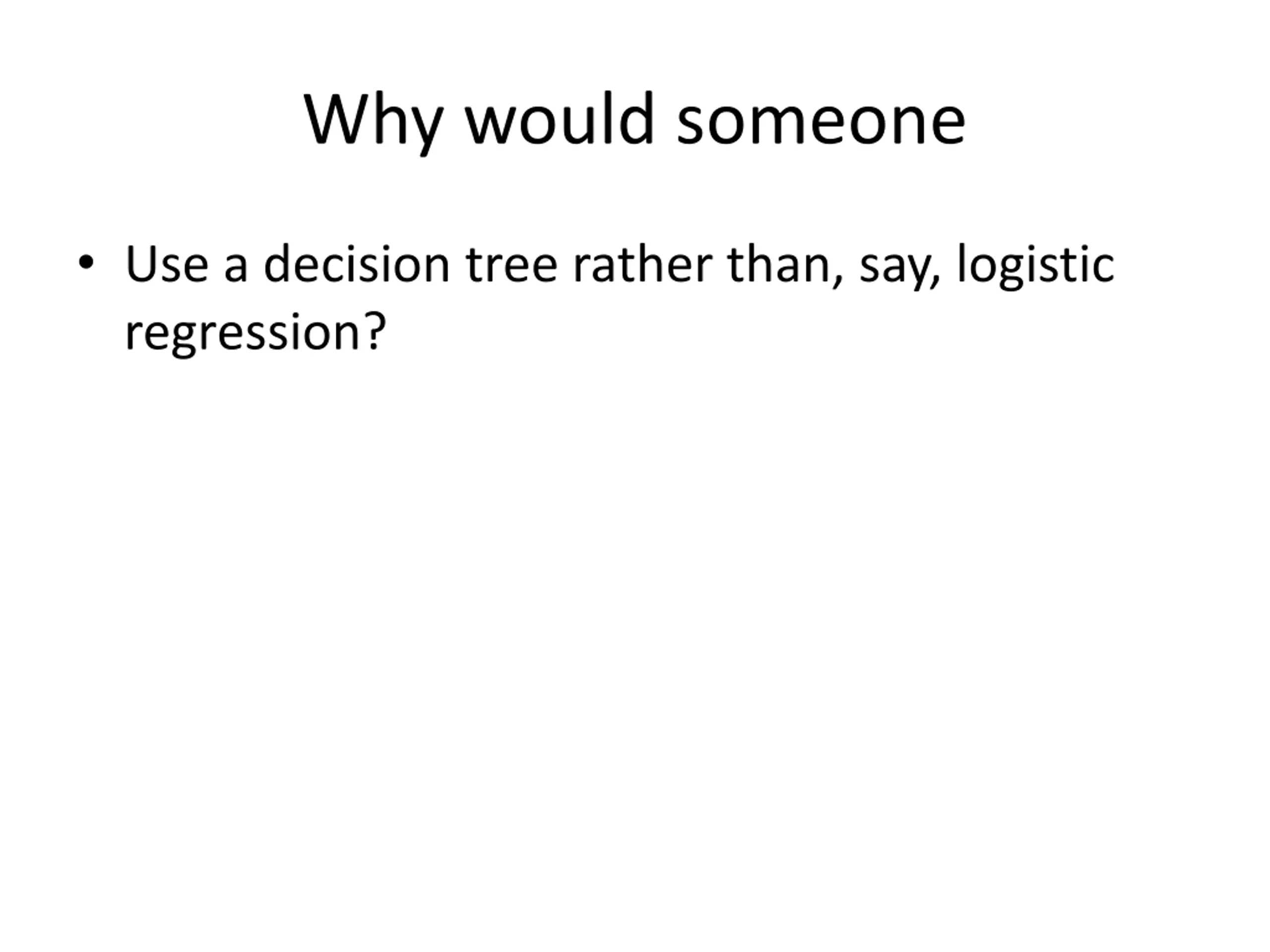 Why would someone

• Use a decision tree rather than, say, logistic regression?